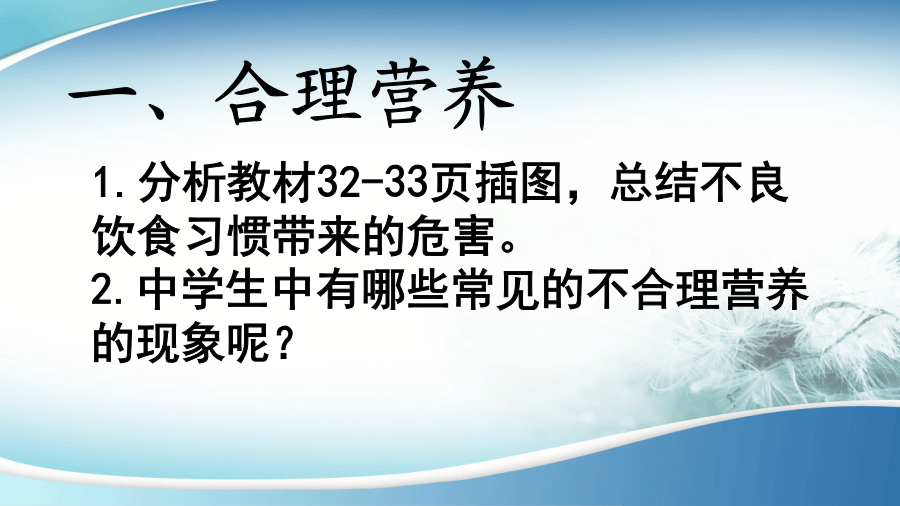 一、合理营养

1.分析教材32-33页插图，总结不良饮食习惯带来的危害。
2.中学生中有哪些常见的不合理营养的现象呢？